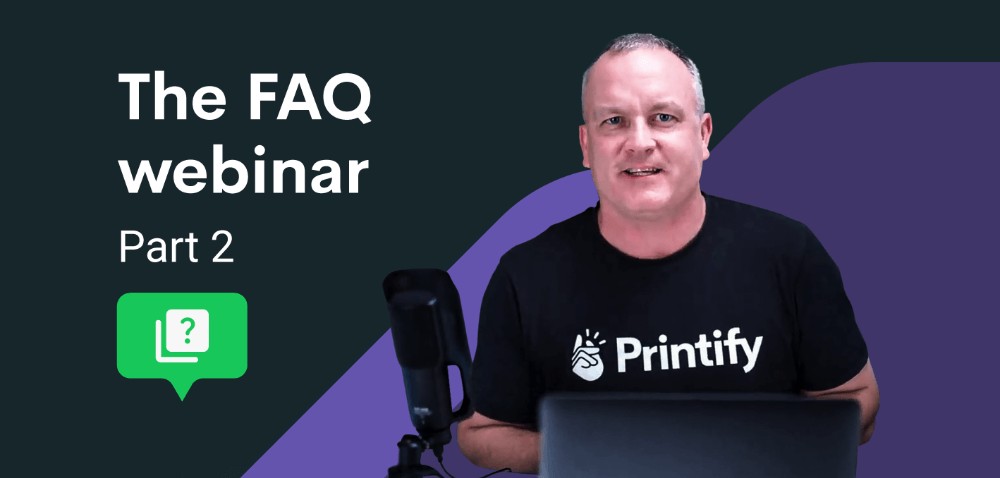 The FAQ webinar

Part 2

?

Printify